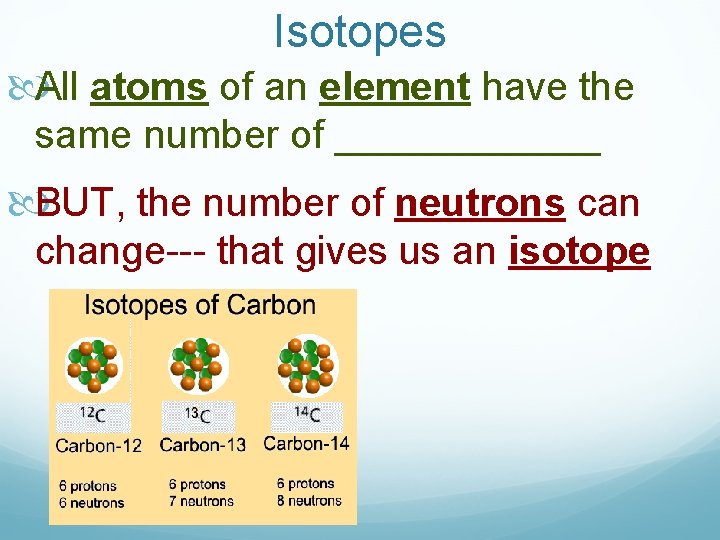 Isotopes

All atoms of an element have the same number of ____________

BUT, the number of neutrons can change--- that gives us an isotope

Isotopes of Carbon

$^{12}C$
Carbon-12
6 protons
6 neutrons

$^{13}C$
Carbon-13
6 protons
7 neutrons

$^{14}C$
Carbon-14
6 protons
8 neutrons